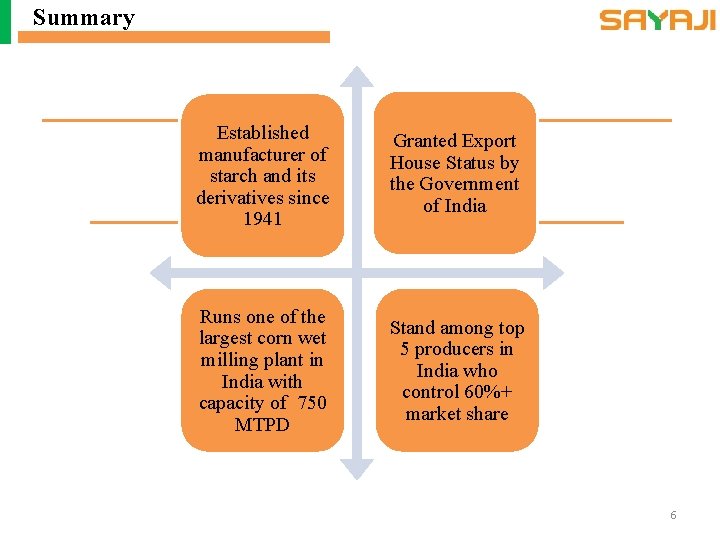 Summary

SAYAJI

Established manufacturer of starch and its derivatives since 1941

Granted Export House Status by the Government of India

Runs one of the largest corn wet milling plant in India with capacity of 750 MTPD

Stand among top 5 producers in India who control 60%+ market share

6